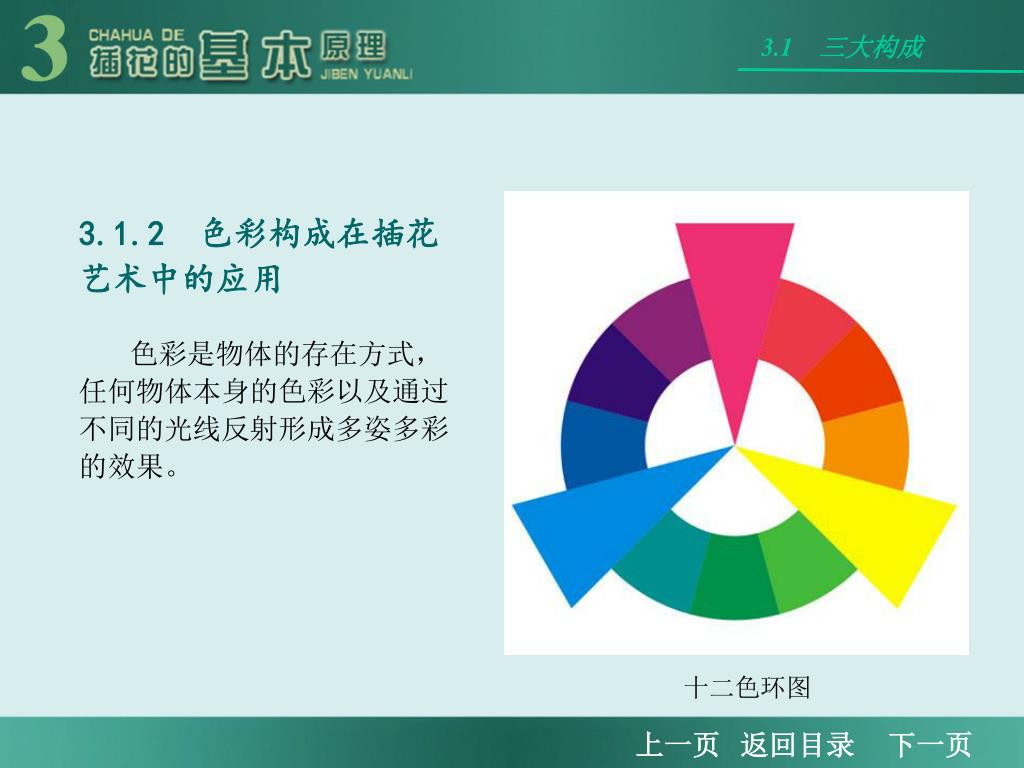 3 CHAHUA DE 插花的基本原理 JIBEN YUANLI

3.1 三大构成

3.1.2 色彩构成在插花艺术中的应用

色彩是物体的存在方式，任何物体本身的色彩以及通过不同的光线反射形成多姿多彩的效果。

十二色环图

上一页 返回目录 下一页